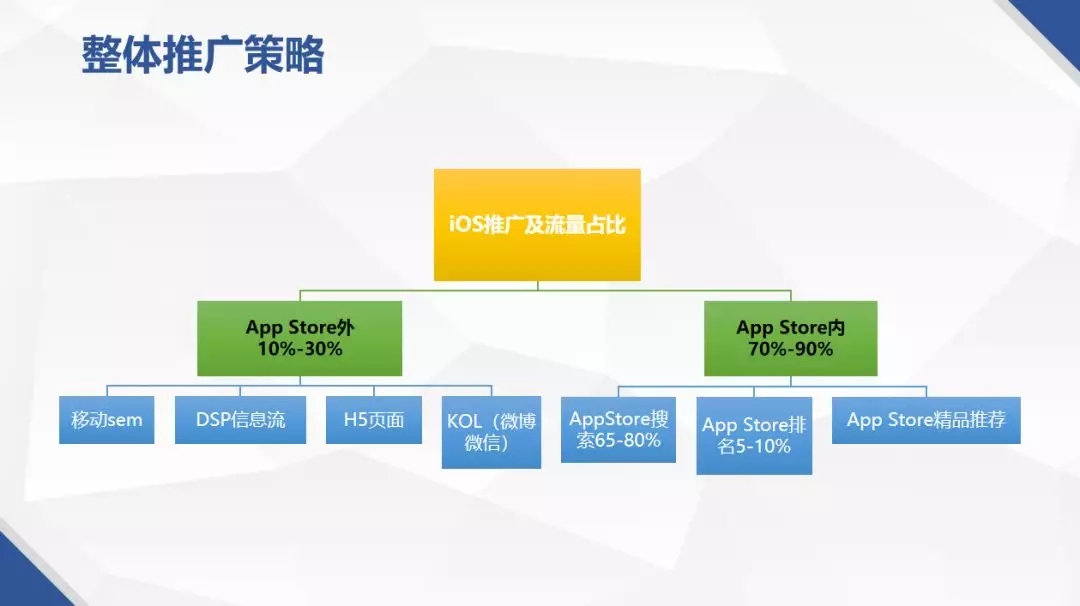 整体推广策略

iOS推广及流量占比

App Store外
10%-30%

App Store内
70%-90%

移动sem

DSP信息流

H5页面

KOL（微博微信）

AppStore搜索65-80%

App Store排名5-10%

App Store精品推荐